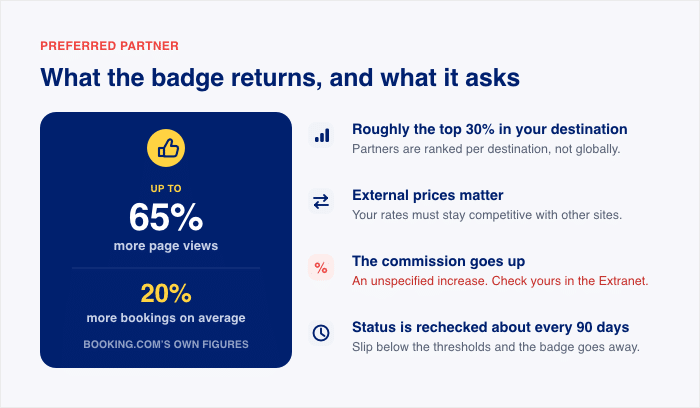 PREFERRED PARTNER

What the badge returns, and what it asks

UP TO
65%
more page views

20%
more bookings on average

BOOKING.COM'S OWN FIGURES

Roughly the top 30% in your destination
Partners are ranked per destination, not globally.

External prices matter
Your rates must stay competitive with other sites.

%

The commission goes up
An unspecified increase. Check yours in the Extranet.

Status is rechecked about every 90 days
Slip below the thresholds and the badge goes away.